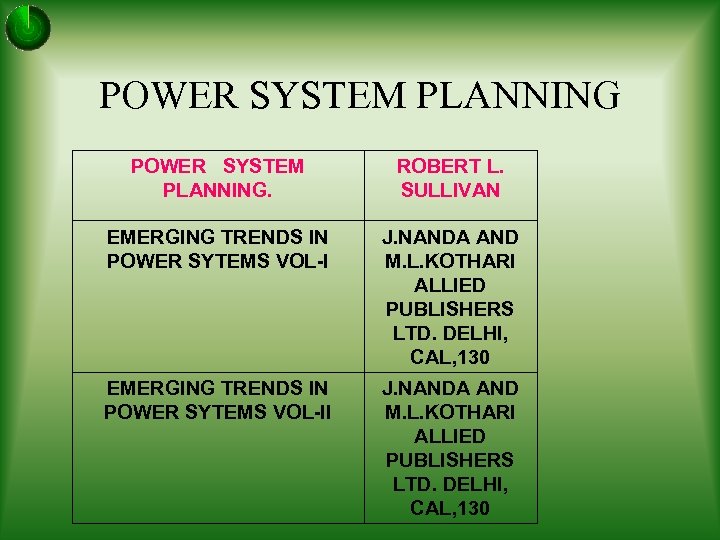 POWER SYSTEM PLANNING

| POWER SYSTEM PLANNING. | ROBERT L. SULLIVAN |
|---|---|
| EMERGING TRENDS IN POWER SYTEMS VOL-I | J.NANDA AND M.L.KOTHARI ALLIED PUBLISHERS LTD. DELHI, CAL,130 |
| EMERGING TRENDS IN POWER SYTEMS VOL-II | J.NANDA AND M.L.KOTHARI ALLIED PUBLISHERS LTD. DELHI, CAL,130 |